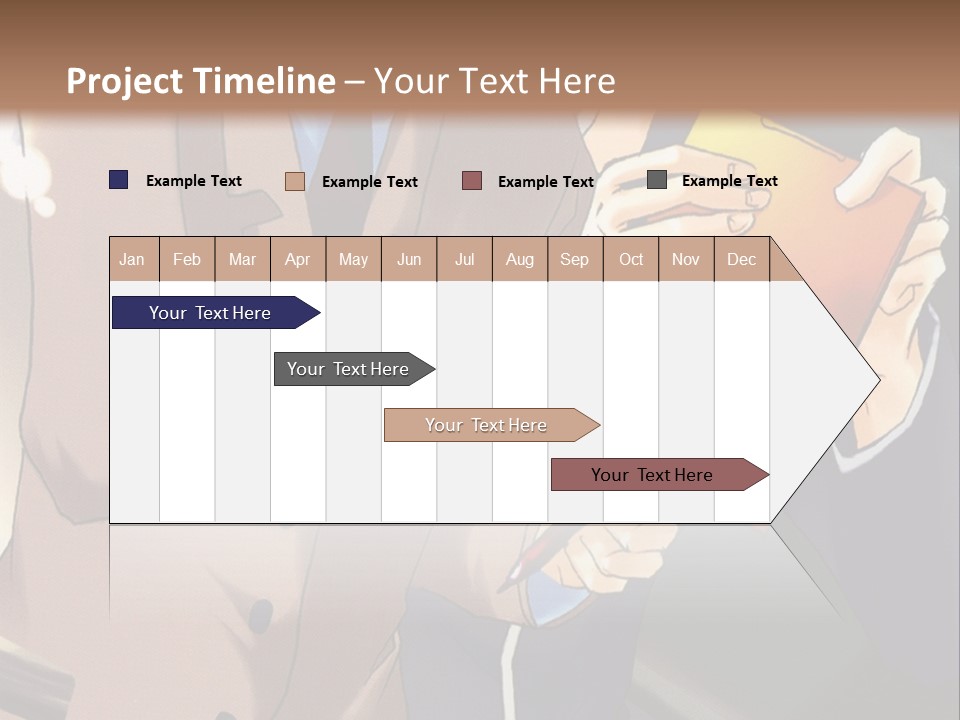 Project Timeline – Your Text Here

Example Text Example Text Example Text Example Text

| Jan | Feb | Mar | Apr | May | Jun | Jul | Aug | Sep | Oct | Nov | Dec |
|---|---|---|---|---|---|---|---|---|---|---|---|

Your Text Here

Your Text Here

Your Text Here

Your Text Here